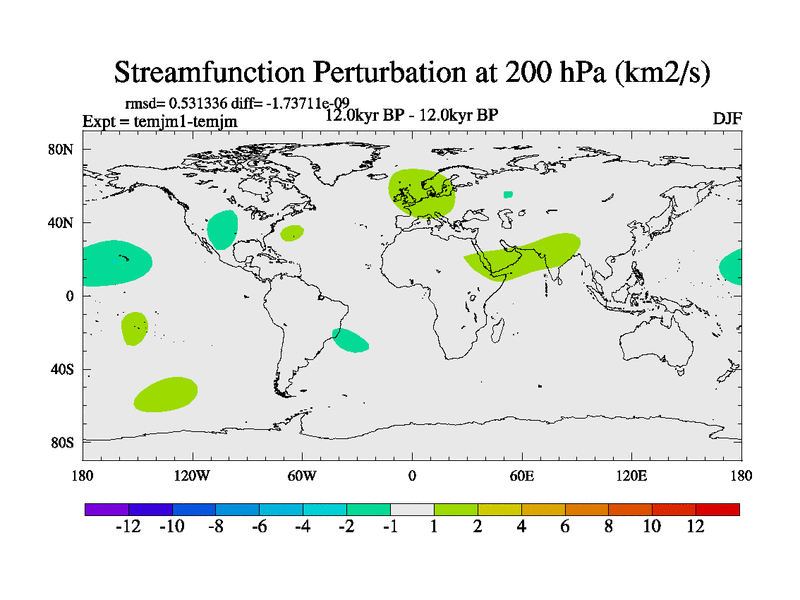 Streamfunction Perturbation at 200 hPa (km2/s)

rmsd= 0.531336 diff= -1.73711e-09

Expt = temjm1-temjm

12.0kyr BP - 12.0kyr BP

DJF

80N
40N
0
40S
80S

180
120W
60W
0
60E
120E
180

-12 -10 -8 -6 -4 -2 -1 1 2 4 6 8 10 12